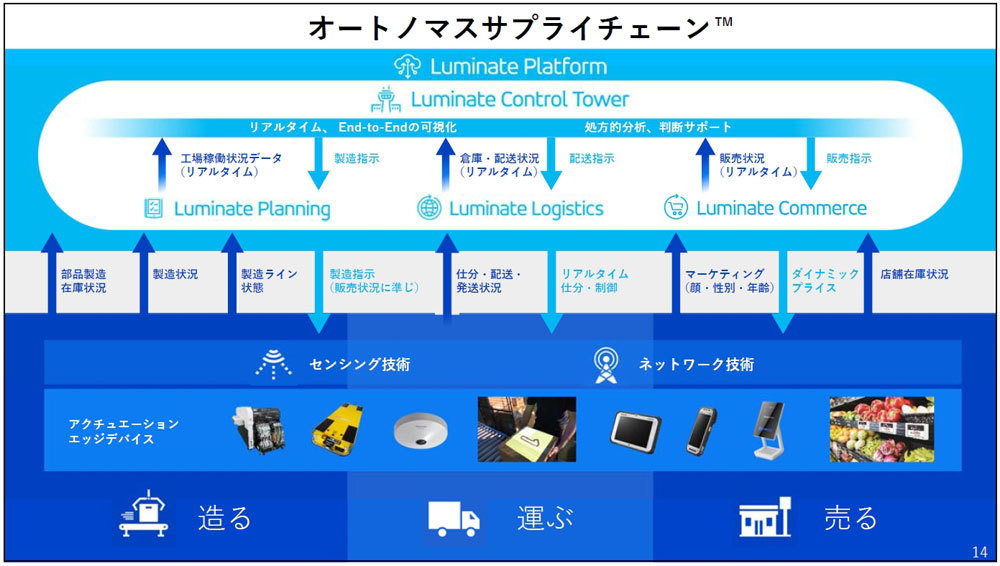 オートノマスサプライチェーン™

Luminate Platform

Luminate Control Tower

リアルタイム、End-to-Endの可視化

処方的分析、判断サポート

工場稼働状況データ（リアルタイム）

製造指示

倉庫・配送状況（リアルタイム）

配送指示

販売状況（リアルタイム）

販売指示

Luminate Planning

Luminate Logistics

Luminate Commerce

部品製造在庫状況

製造状況

製造ライン状態

製造指示（販売状況に準じ）

仕分・配送・発送状況

リアルタイム仕分・制御

マーケティング（顔・性別・年齢）

ダイナミックプライス

店舗在庫状況

センシング技術

ネットワーク技術

アクチュエーションエッジデバイス

造る

運ぶ

売る

14